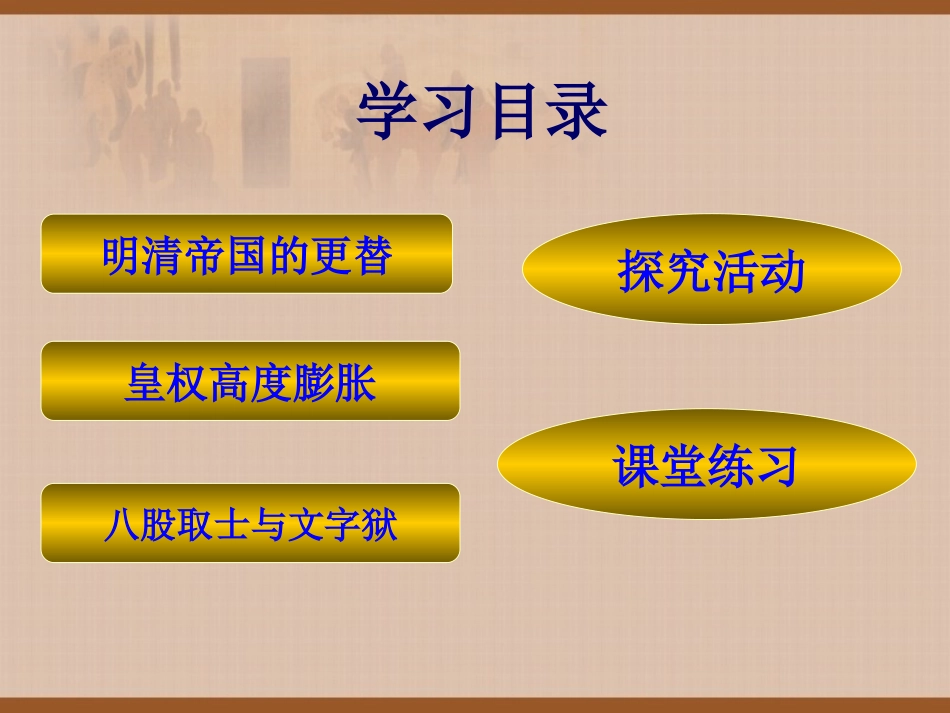 学习目录

明清帝国的更替

皇权高度膨胀

八股取士与文字狱

探究活动

课堂练习